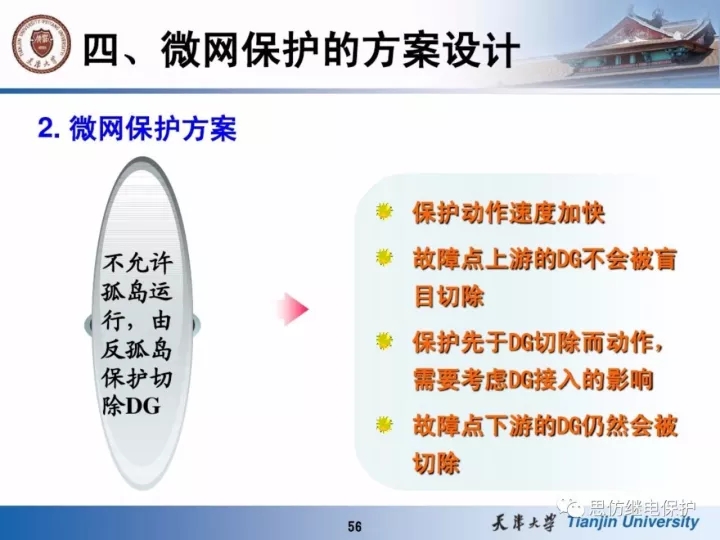 四、微网保护的方案设计

2. 微网保护方案

不允许孤岛运行，由反孤岛保护切除DG

保护动作速度加快

故障点上游的DG不会被盲目切除

保护先于DG切除而动作，需要考虑DG接入的影响

故障点下游的DG仍然会被切除

思仿继电保护

56

天津大学 Tianjin University